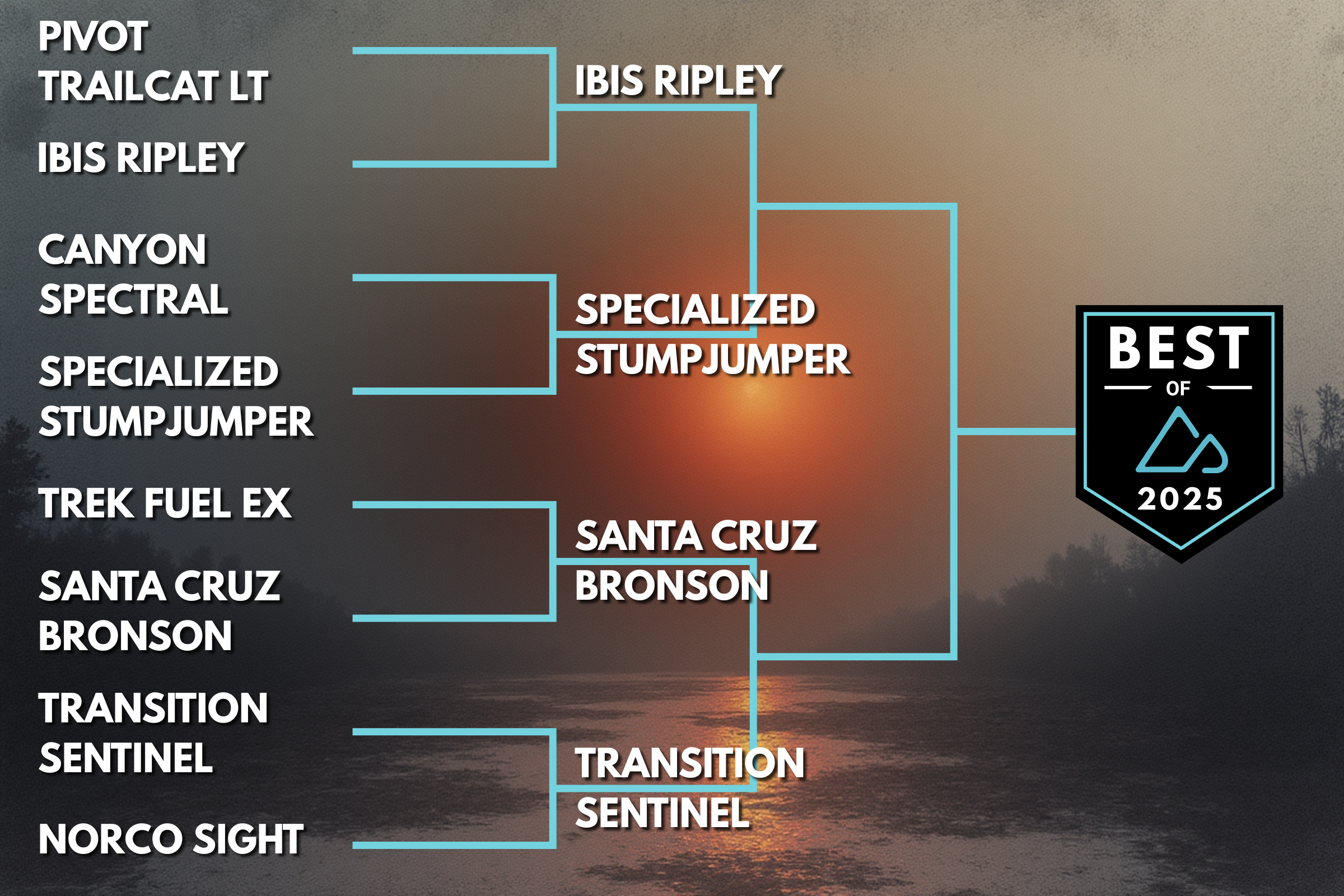 PIVOT TRAILCAT LT

IBIS RIPLEY

CANYON SPECTRAL

SPECIALIZED STUMPJUMPER

TREK FUEL EX

SANTA CRUZ BRONSON

TRANSITION SENTINEL

NORCO SIGHT

IBIS RIPLEY

SPECIALIZED STUMPJUMPER

SANTA CRUZ BRONSON

TRANSITION SENTINEL

BEST OF 2025